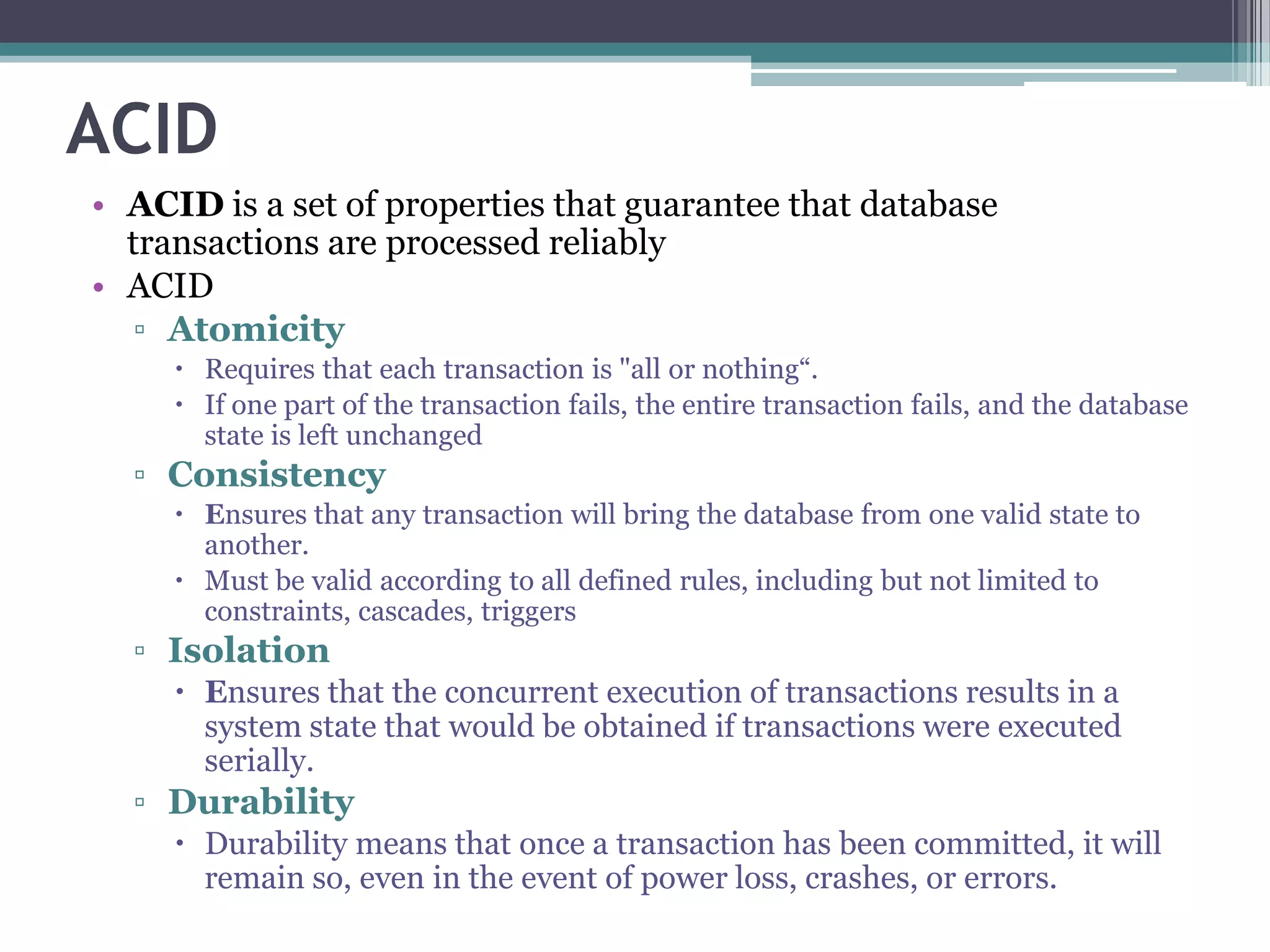 ACID

• ACID is a set of properties that guarantee that database transactions are processed reliably
• ACID
▫ Atomicity
• Requires that each transaction is "all or nothing“.
• If one part of the transaction fails, the entire transaction fails, and the database state is left unchanged
▫ Consistency
• Ensures that any transaction will bring the database from one valid state to another.
• Must be valid according to all defined rules, including but not limited to constraints, cascades, triggers
▫ Isolation
• Ensures that the concurrent execution of transactions results in a system state that would be obtained if transactions were executed serially.
▫ Durability
• Durability means that once a transaction has been committed, it will remain so, even in the event of power loss, crashes, or errors.